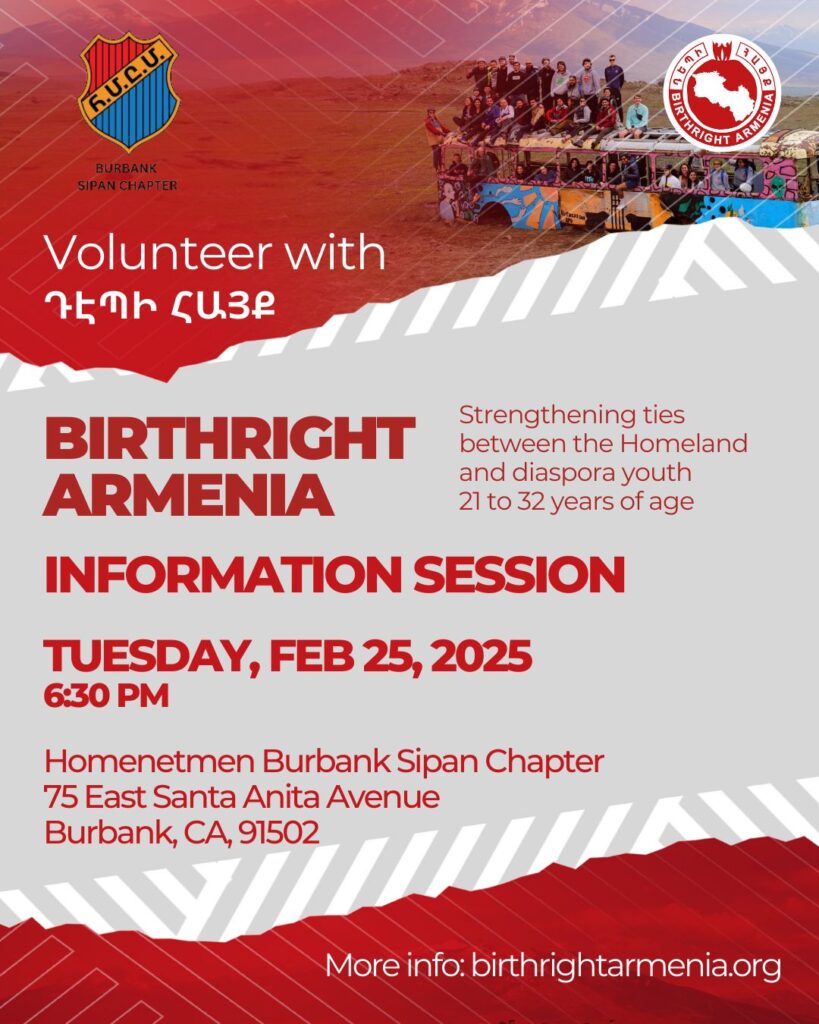 Հ.Մ.Ը.Մ.

BURBANK
SIPAN CHAPTER

ԴԷՊԻ ՀԱՅՔ
BIRTHRIGHT ARMENIA

Volunteer with
ԴԷՊԻ ՀԱՅՔ

BIRTHRIGHT ARMENIA

Strengthening ties between the Homeland and diaspora youth 21 to 32 years of age

INFORMATION SESSION

TUESDAY, FEB 25, 2025
6:30 PM

Homenetmen Burbank Sipan Chapter
75 East Santa Anita Avenue
Burbank, CA, 91502

More info: birthrightarmenia.org